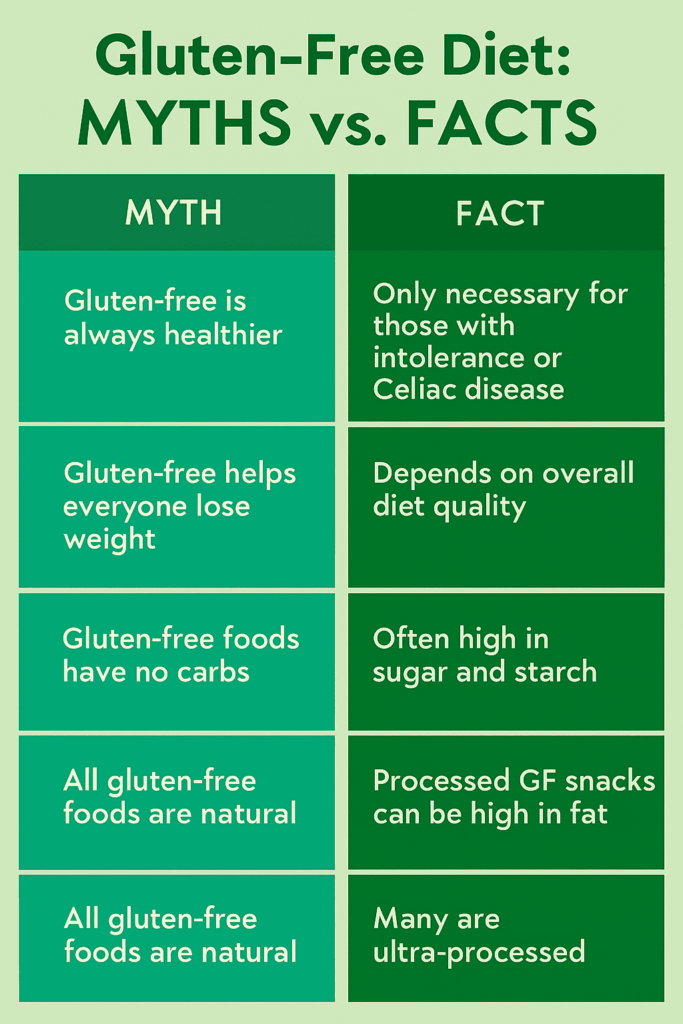 Gluten-Free Diet:
MYTHS vs. FACTS

| MYTH | FACT |
|---|---|
| Gluten-free is always healthier | Only necessary for those with intolerance or Celiac disease |
| Gluten-free helps everyone lose weight | Depends on overall diet quality |
| Gluten-free foods have no carbs | Often high in sugar and starch |
| All gluten-free foods are natural | Processed GF snacks can be high in fat |
| All gluten-free foods are natural | Many are ultra-processed |